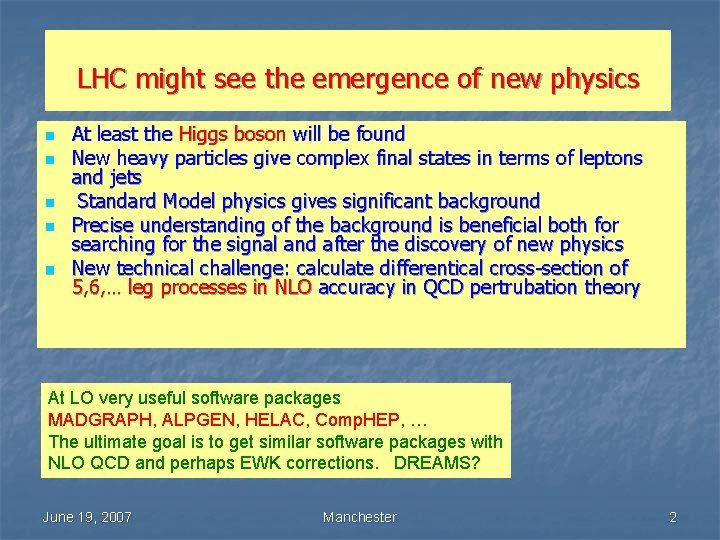 LHC might see the emergence of new physics

- At least the Higgs boson will be found
- New heavy particles give complex final states in terms of leptons and jets
- Standard Model physics gives significant background
- Precise understanding of the background is beneficial both for searching for the signal and after the discovery of new physics
- New technical challenge: calculate differentical cross-section of 5,6,… leg processes in NLO accuracy in QCD pertrubation theory

At LO very useful software packages
MADGRAPH, ALPGEN, HELAC, CompHEP, …
The ultimate goal is to get similar software packages with NLO QCD and perhaps EWK corrections. DREAMS?

June 19, 2007 Manchester 2